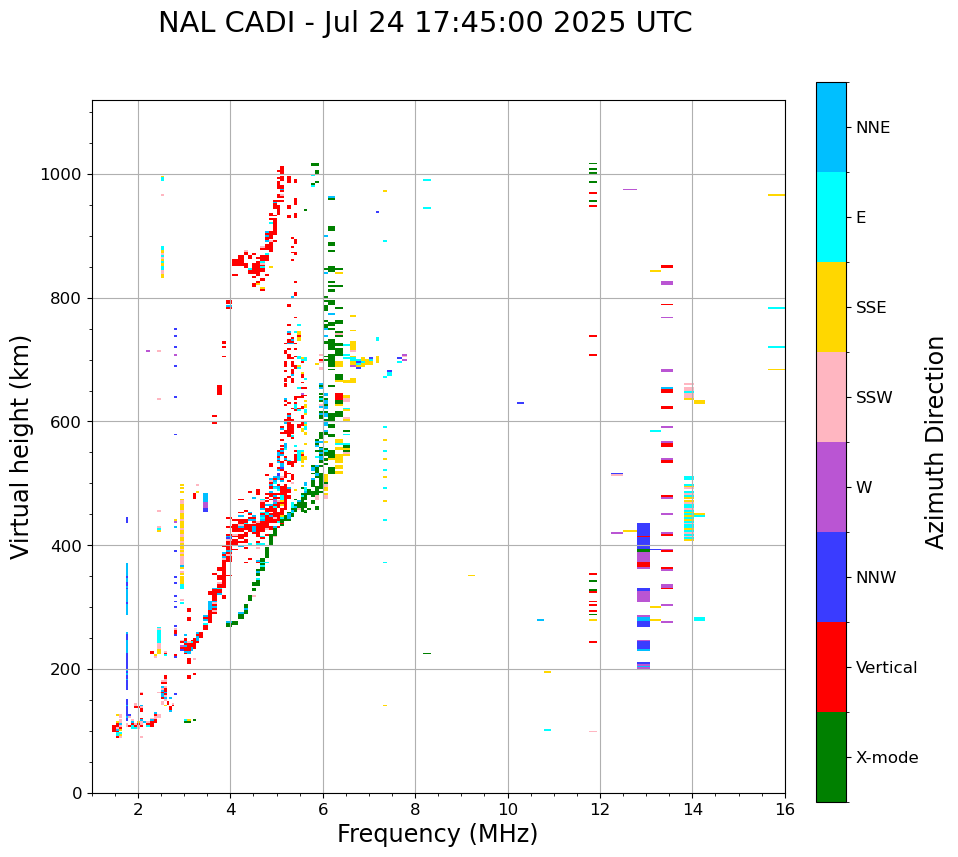 NAL CADI - Jul 24 17:45:00 2025 UTC

Virtual height (km)

1000
800
600
400
200
0

2
4
6
8
10
12
14
16

Frequency (MHz)

NNE
E
SSE
SSW
W
NNW
Vertical
X-mode

Azimuth Direction